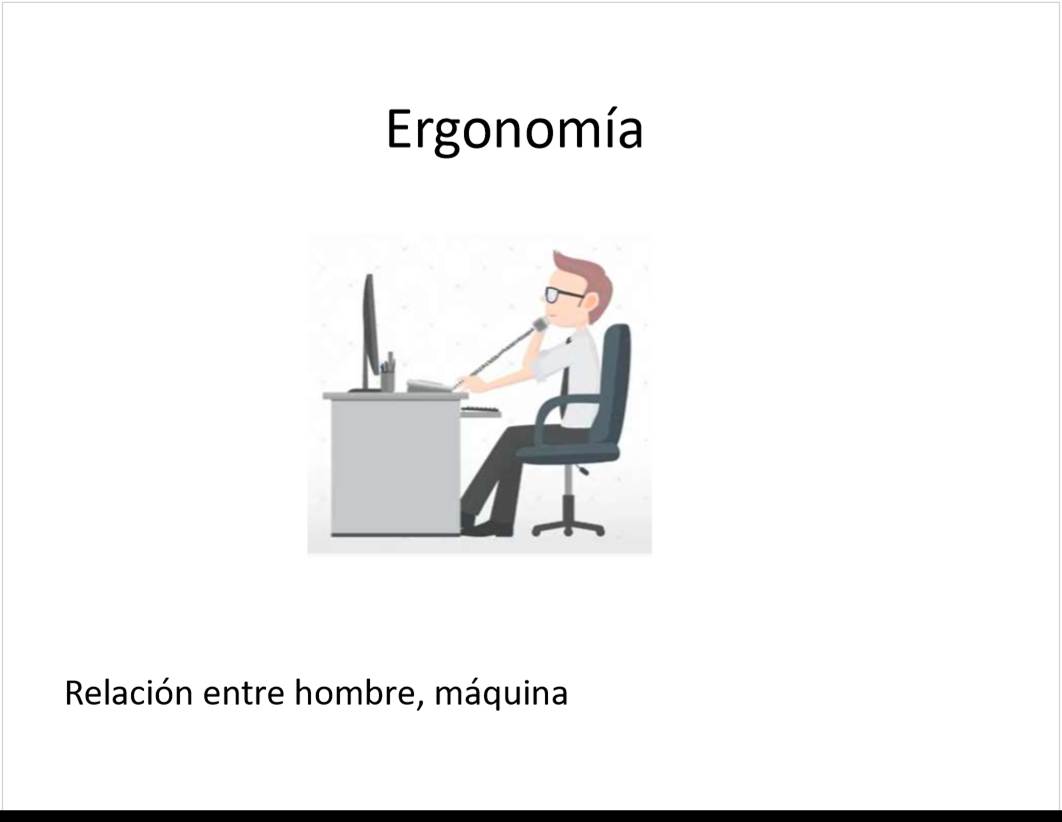 Ergonomía

Relación entre hombre, máquina